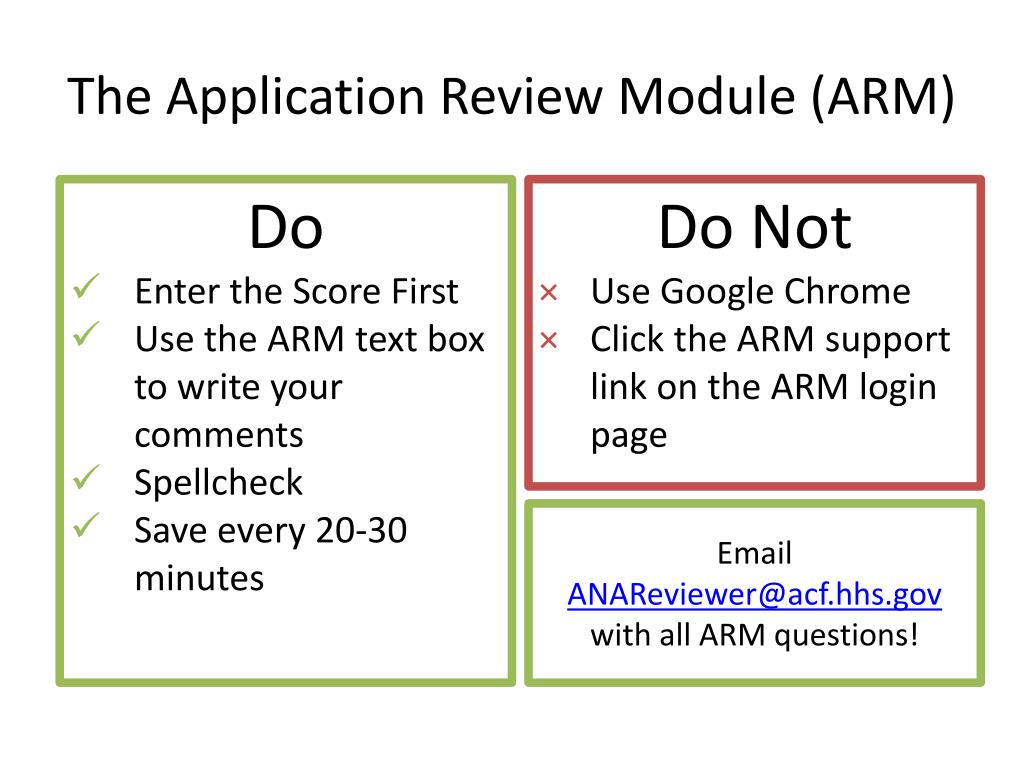 The Application Review Module (ARM)

Do

✓ Enter the Score First
✓ Use the ARM text box to write your comments
✓ Spellcheck
✓ Save every 20-30 minutes

Do Not

× Use Google Chrome
× Click the ARM support link on the ARM login page

Email
ANAReviewer@acf.hhs.gov
with all ARM questions!